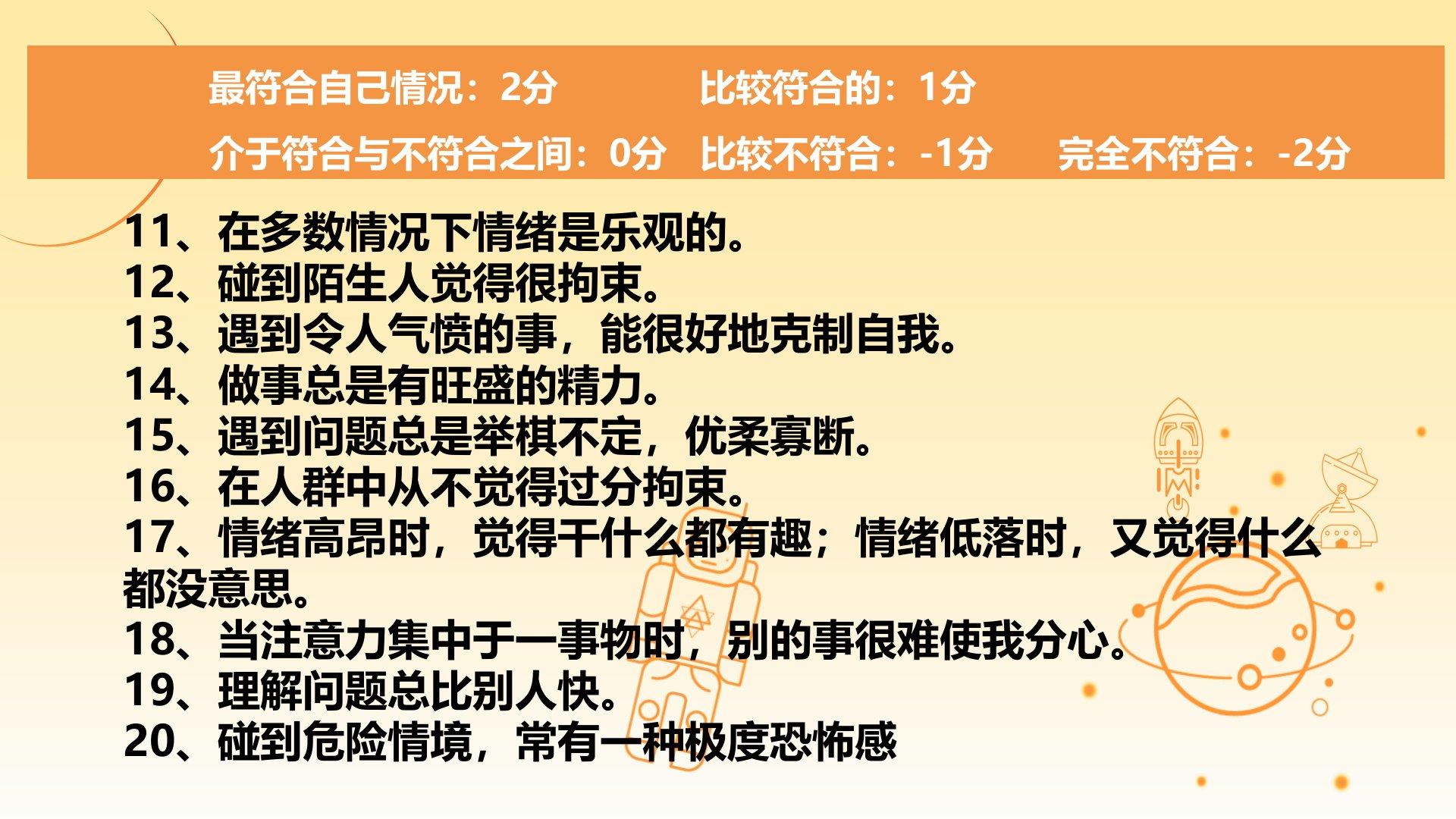 最符合自己情况：2分　　比较符合的：1分

介于符合与不符合之间：0分　比较不符合：-1分　完全不符合：-2分

11、在多数情况下情绪是乐观的。
12、碰到陌生人觉得很拘束。
13、遇到令人气愤的事，能很好地克制自我。
14、做事总是有旺盛的精力。
15、遇到问题总是举棋不定，优柔寡断。
16、在人群中从不觉得过分拘束。
17、情绪高昂时，觉得干什么都有趣；情绪低落时，又觉得什么都没意思。
18、当注意力集中于一事物时，别的事很难使我分心。
19、理解问题总比别人快。
20、碰到危险情境，常有一种极度恐怖感